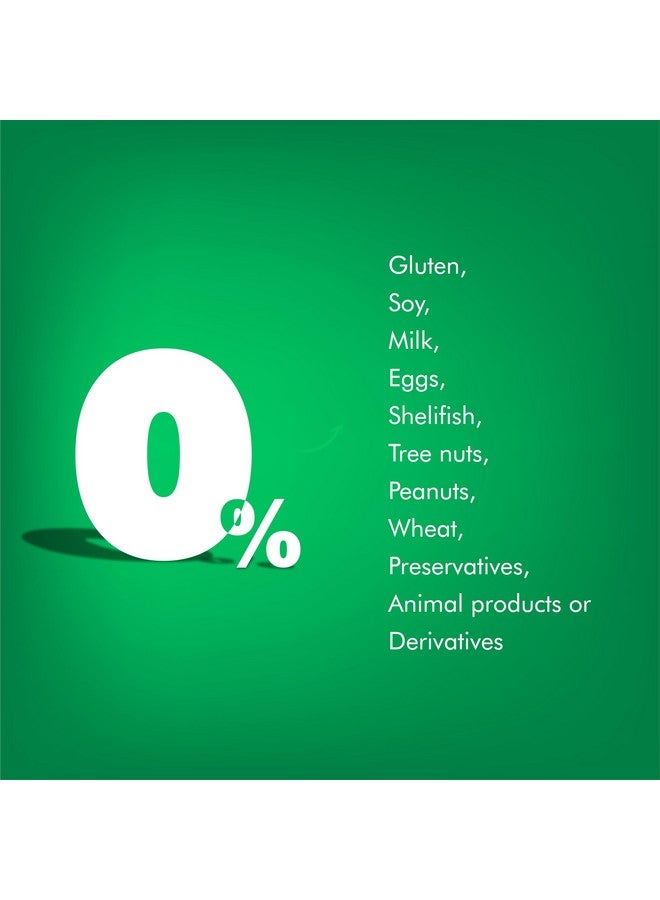 0%

Gluten,
Soy,
Milk,
Eggs,
Shelifish,
Tree nuts,
Peanuts,
Wheat,
Preservatives,
Animal products or
Derivatives